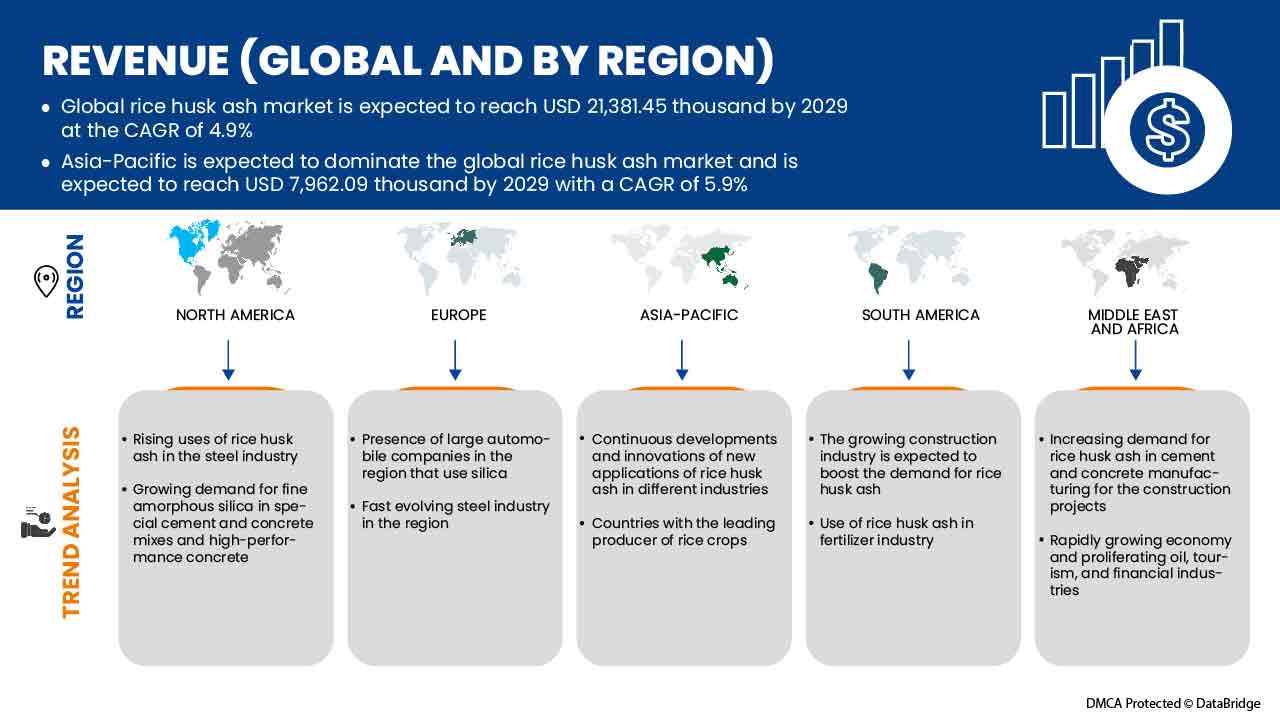 REVENUE (GLOBAL AND BY REGION)

• Global rice husk ash market is expected to reach USD 21,381.45 thousand by 2029 at the CAGR of 4.9%

• Asia-Pacific is expected to dominate the global rice husk ash market and is expected to reach USD 7,962.09 thousand by 2029 with a CAGR of 5.9%

REGION

NORTH AMERICA

EUROPE

ASIA-PACIFIC

SOUTH AMERICA

MIDDLE EAST AND AFRICA

TREND ANALYSIS

• Rising uses of rice husk ash in the steel industry

• Growing demand for fine amorphous silica in special cement and concrete mixes and high-performance concrete

• Presence of large automobile companies in the region that use silica

• Fast evolving steel industry in the region

• Continuous developments and innovations of new applications of rice husk ash in different industries

• Countries with the leading producer of rice crops

• The growing construction industry is expected to boost the demand for rice husk ash

• Use of rice husk ash in fertilizer industry

• Increasing demand for rice husk ash in cement and concrete manufacturing for the construction projects

• Rapidly growing economy and proliferating oil, tourism, and financial industries

DMCA Protected © DataBridge